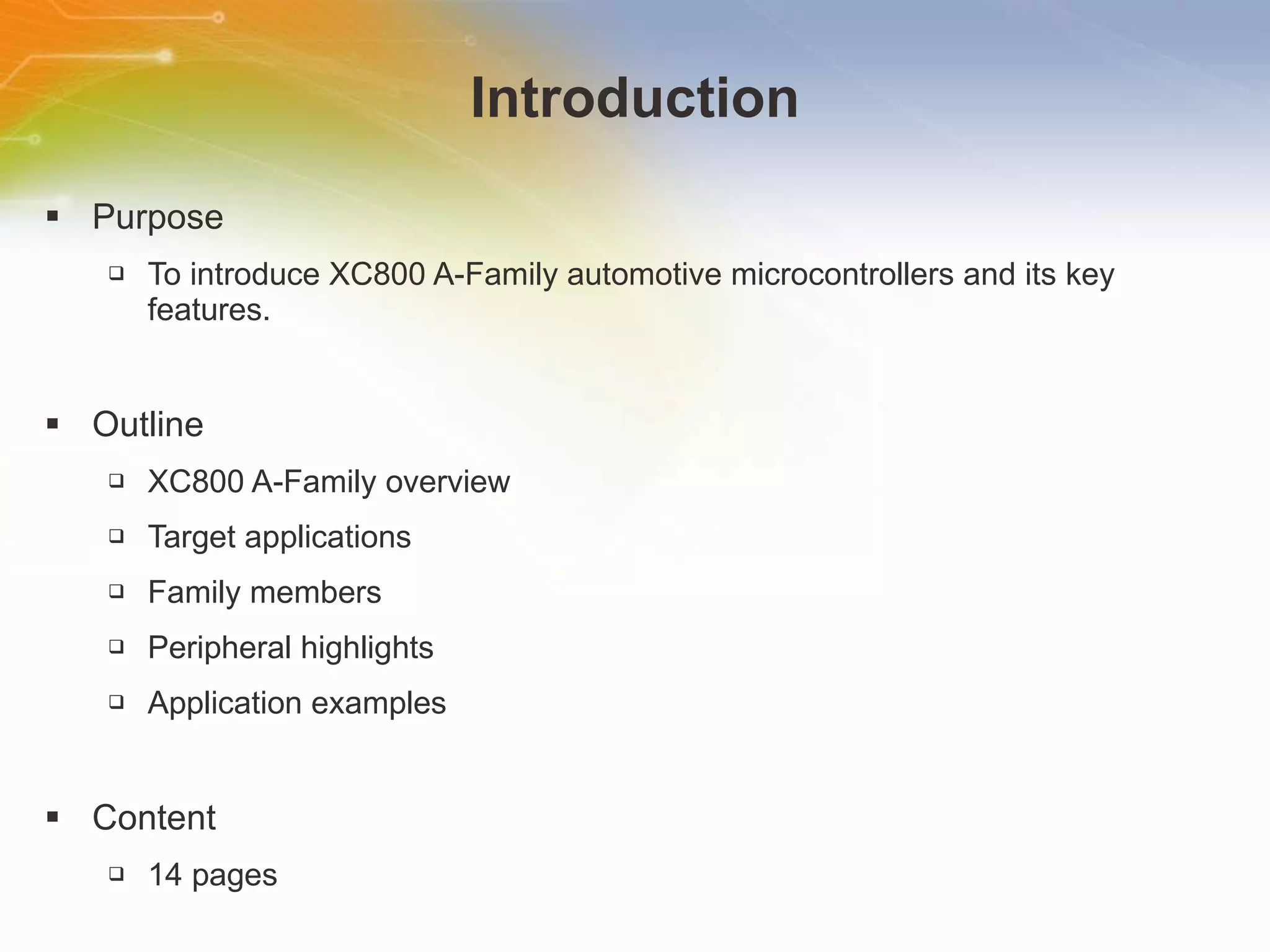 Introduction

▪ Purpose

❑ To introduce XC800 A-Family automotive microcontrollers and its key features.

▪ Outline

❑ XC800 A-Family overview

❑ Target applications

❑ Family members

❑ Peripheral highlights

❑ Application examples

▪ Content

❑ 14 pages